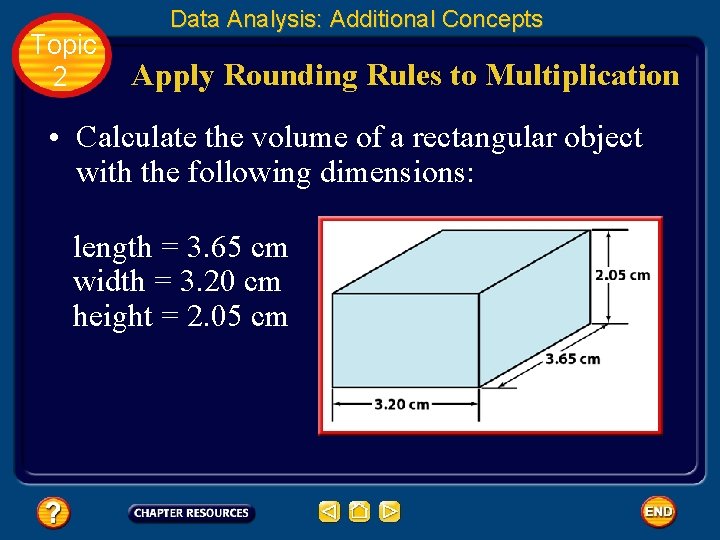 Data Analysis: Additional Concepts

Topic 2

Apply Rounding Rules to Multiplication

• Calculate the volume of a rectangular object with the following dimensions:

length = 3.65 cm
width = 3.20 cm
height = 2.05 cm

2.05 cm
3.65 cm
3.20 cm

?
CHAPTER RESOURCES
END